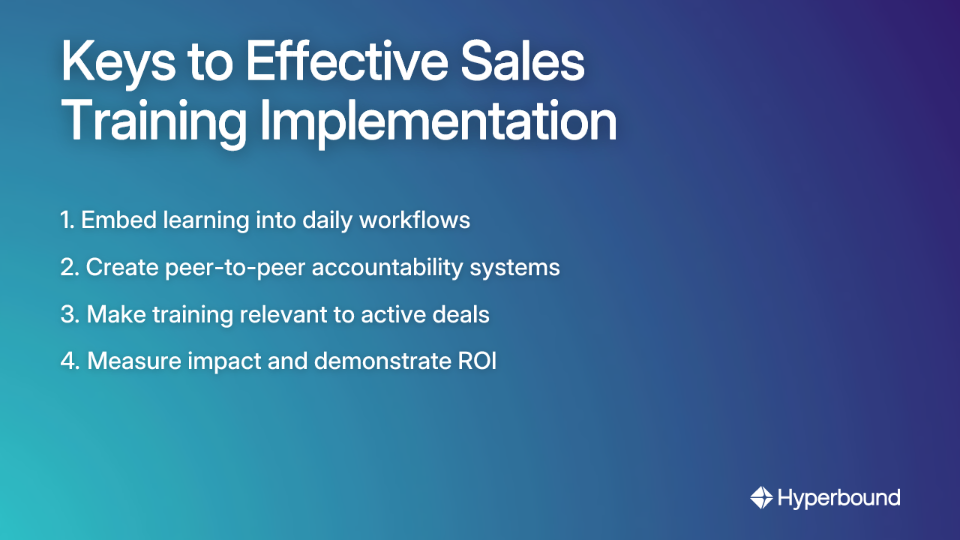 Keys to Effective Sales Training Implementation

1. Embed learning into daily workflows
2. Create peer-to-peer accountability systems
3. Make training relevant to active deals
4. Measure impact and demonstrate ROI

Hyperbound